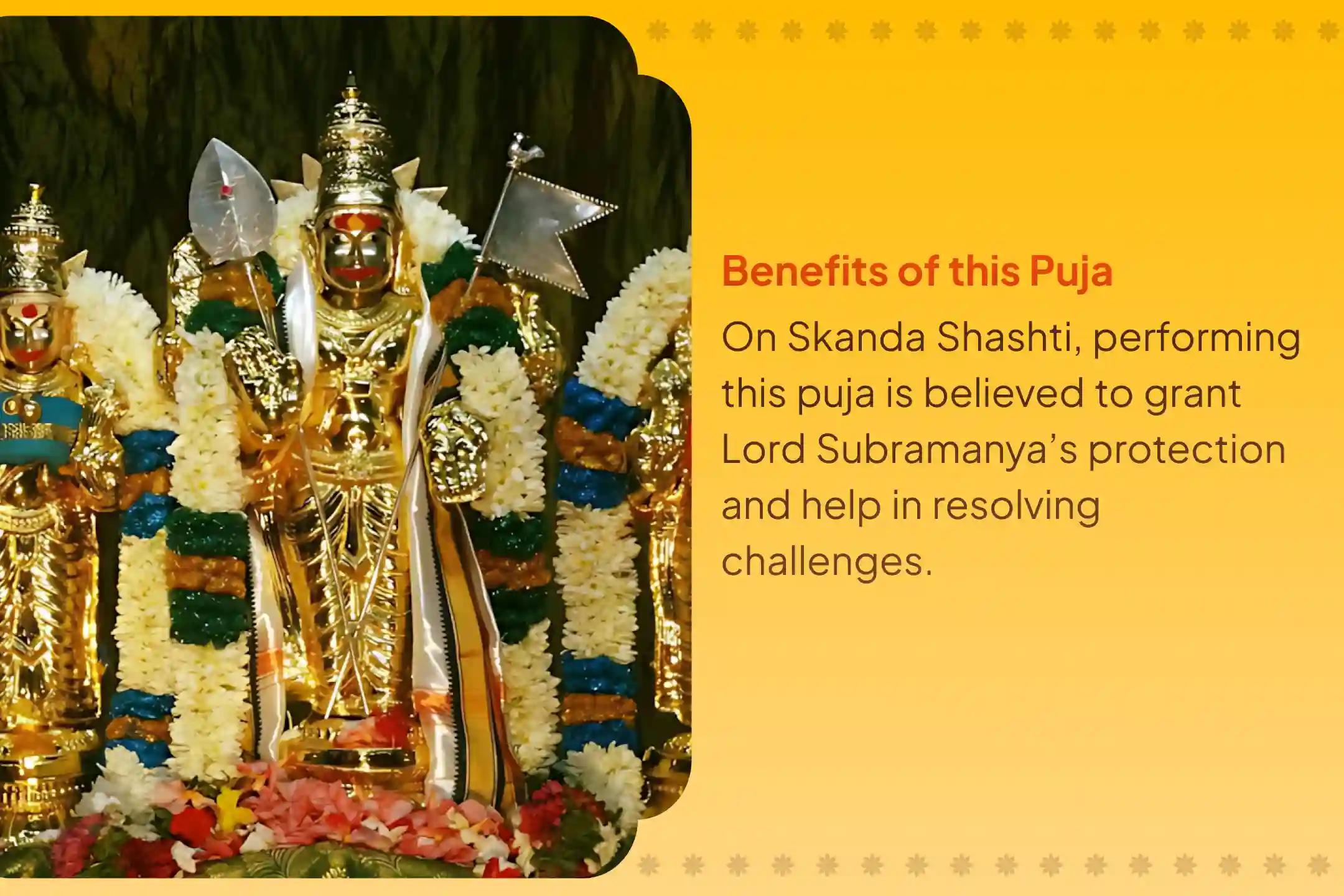 Benefits of this Puja

On Skanda Shashti, performing this puja is believed to grant Lord Subramanya's protection and help in resolving challenges.